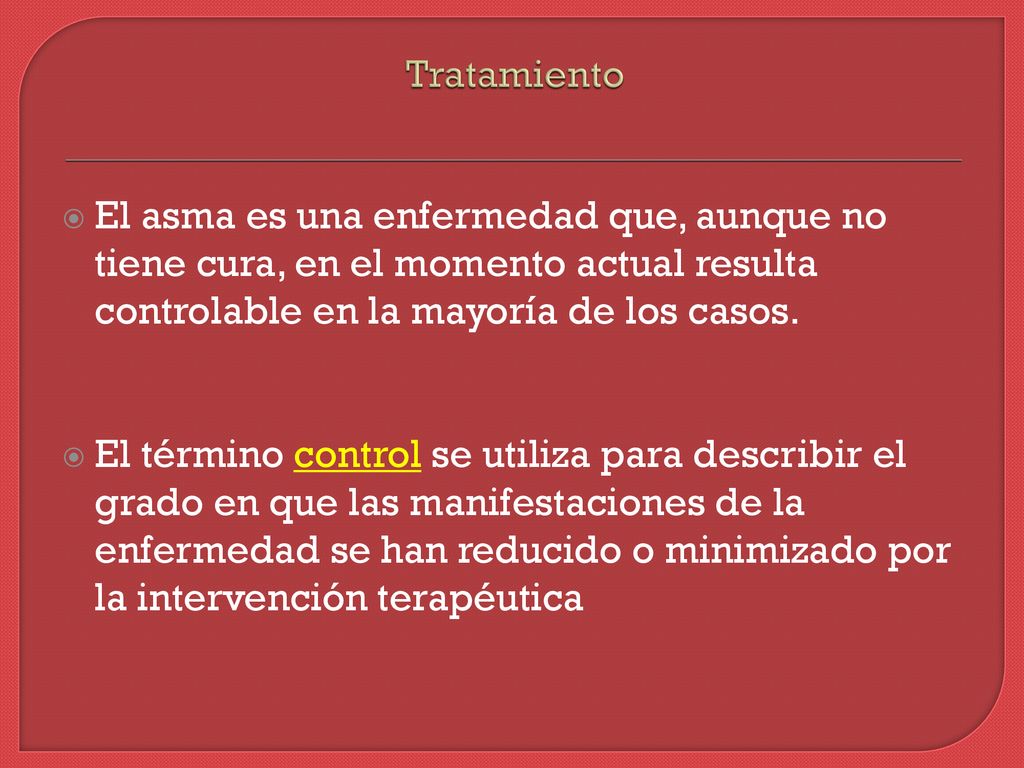 Tratamiento

El asma es una enfermedad que, aunque no tiene cura, en el momento actual resulta controlable en la mayoría de los casos.

El término control se utiliza para describir el grado en que las manifestaciones de la enfermedad se han reducido o minimizado por la intervención terapéutica